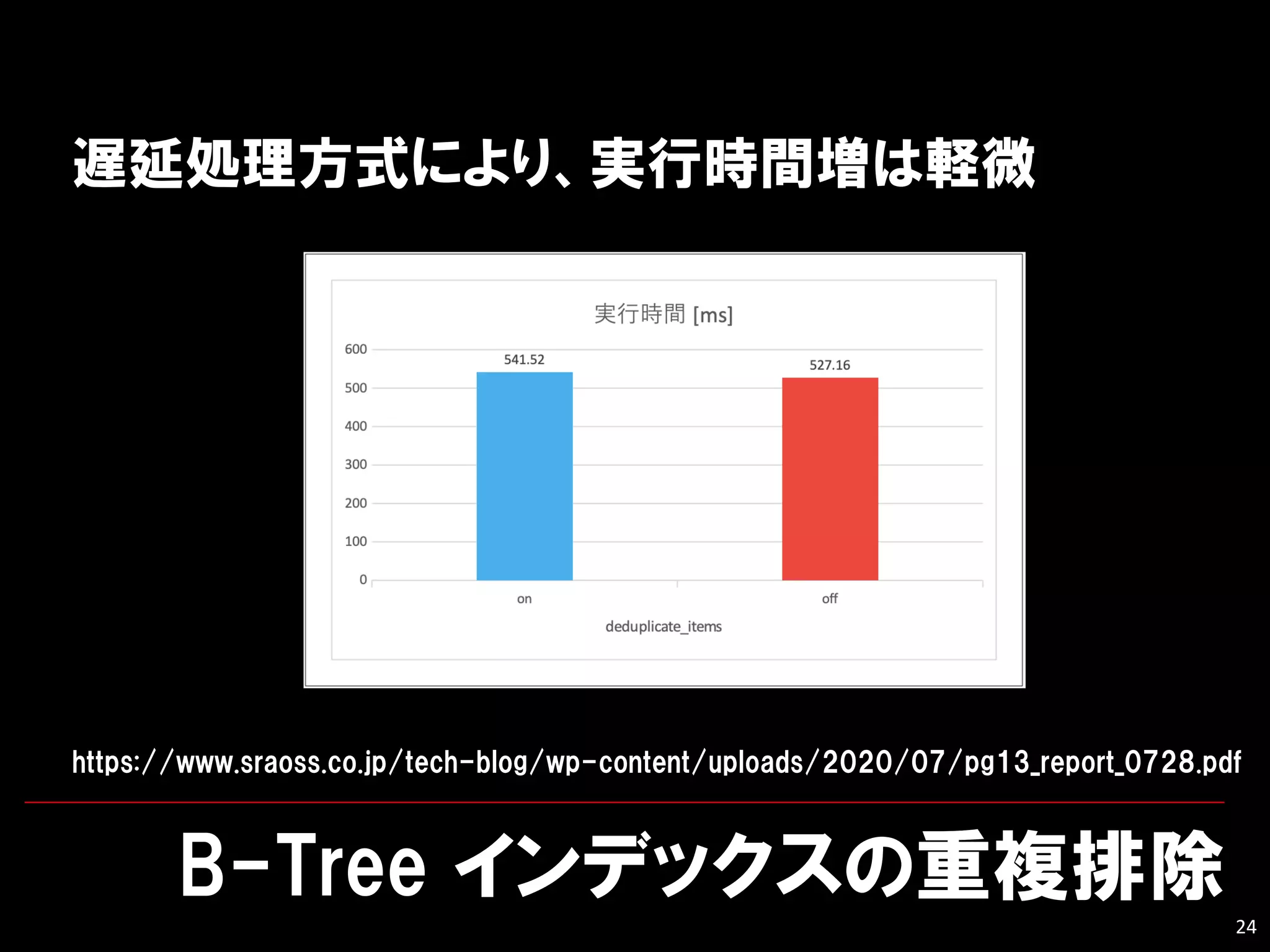 遅延処理方式により、実行時間増は軽微

実行時間 [ms]

600
500
400
300
200
100
0

541.52
527.16

on
off

deduplicate_items

https://www.sraoss.co.jp/tech-blog/wp-content/uploads/2020/07/pg13_report_0728.pdf

B-Tree インデックスの重複排除

24